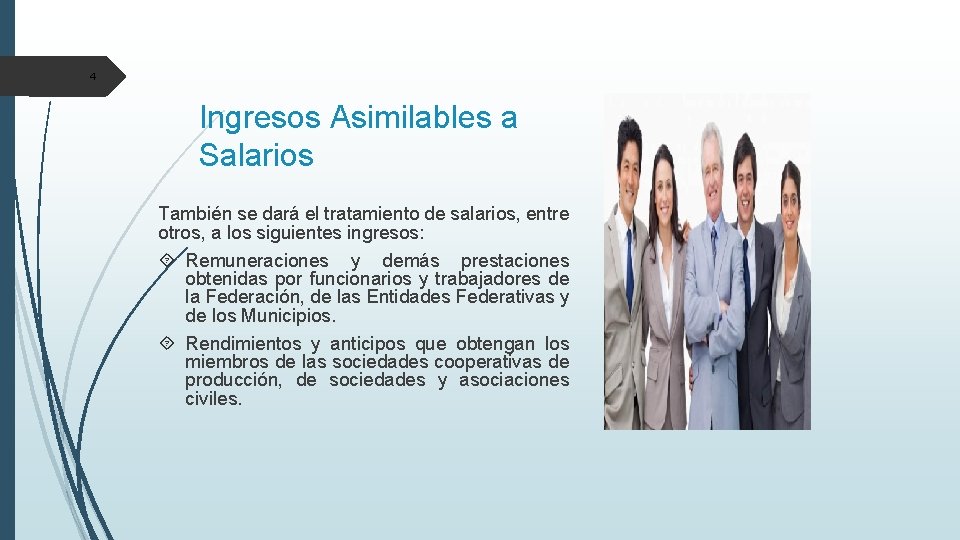 4

Ingresos Asimilables a Salarios

También se dará el tratamiento de salarios, entre otros, a los siguientes ingresos:

Remuneraciones y demás prestaciones obtenidas por funcionarios y trabajadores de la Federación, de las Entidades Federativas y de los Municipios.

Rendimientos y anticipos que obtengan los miembros de las sociedades cooperativas de producción, de sociedades y asociaciones civiles.